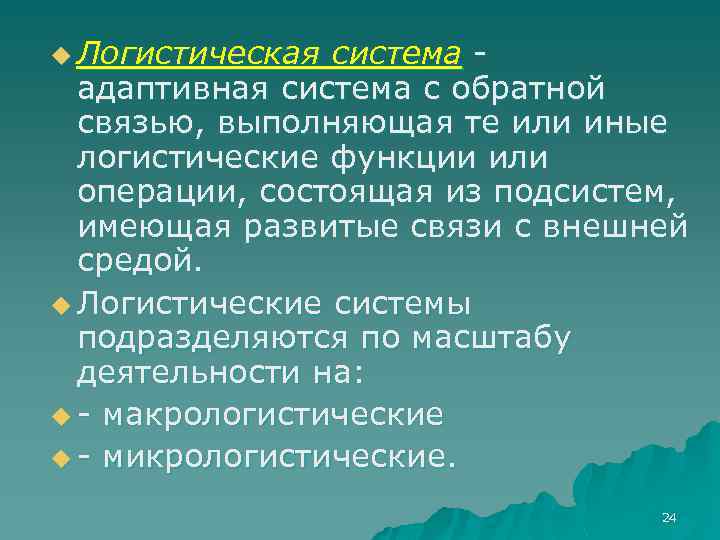 Логистическая система - адаптивная система с обратной связью, выполняющая те или иные логистические функции или операции, состоящая из подсистем, имеющая развитые связи с внешней средой.

Логистические системы подразделяются по масштабу деятельности на:

- макрологистические

- микрологистические.

24